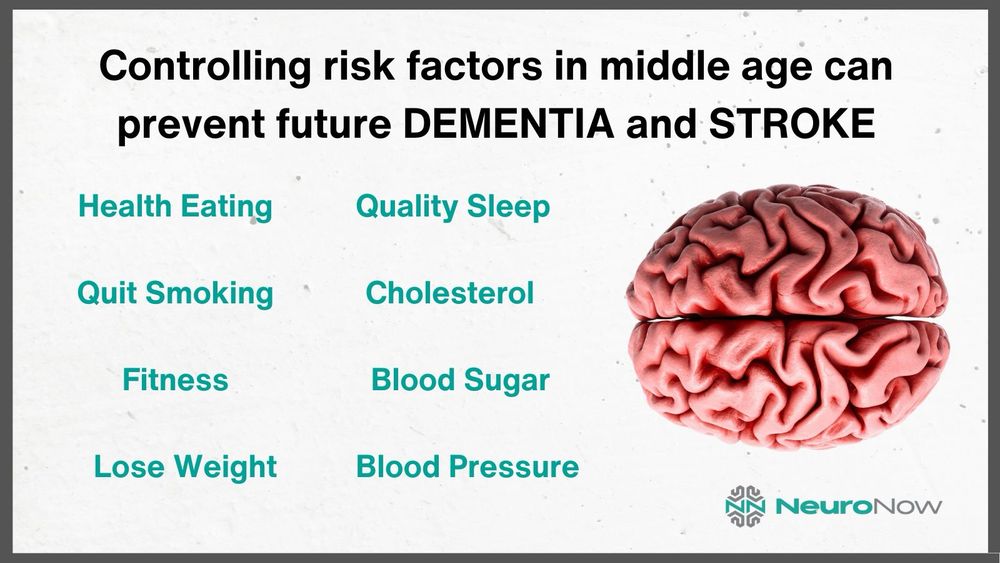 Controlling risk factors in middle age can prevent future DEMENTIA and STROKE

Health Eating

Quit Smoking

Fitness

Lose Weight

Quality Sleep

Cholesterol

Blood Sugar

Blood Pressure

NeuroNow